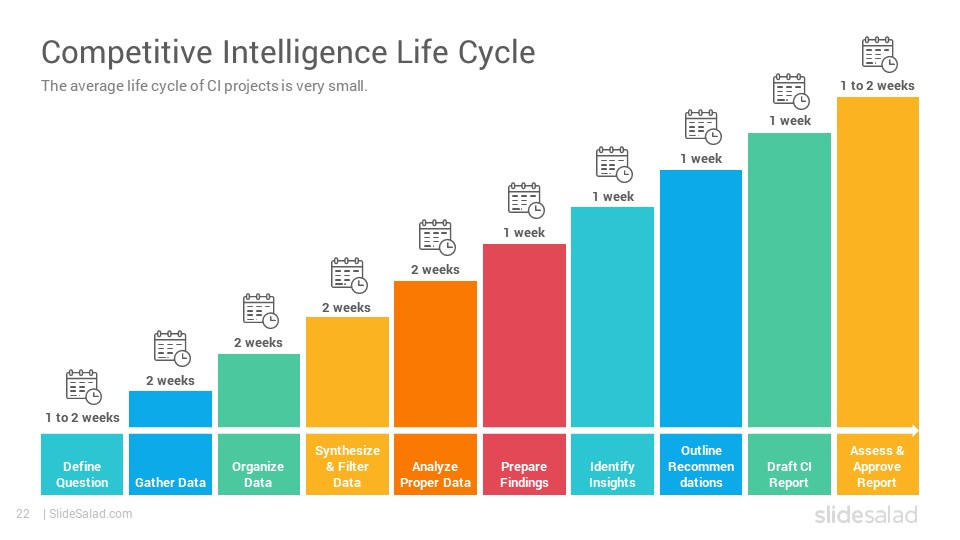 Competitive Intelligence Life Cycle

The average life cycle of CI projects is very small.

1 to 2 weeks

2 weeks

2 weeks

2 weeks

2 weeks

1 week

1 week

1 week

1 week

1 to 2 weeks

Define Question

Gather Data

Organize Data

Synthesize & Filter Data

Analyze Proper Data

Prepare Findings

Identify Insights

Outline Recommen dations

Draft CI Report

Assess & Approve Report

22 | SlideSalad.com

slidesalad